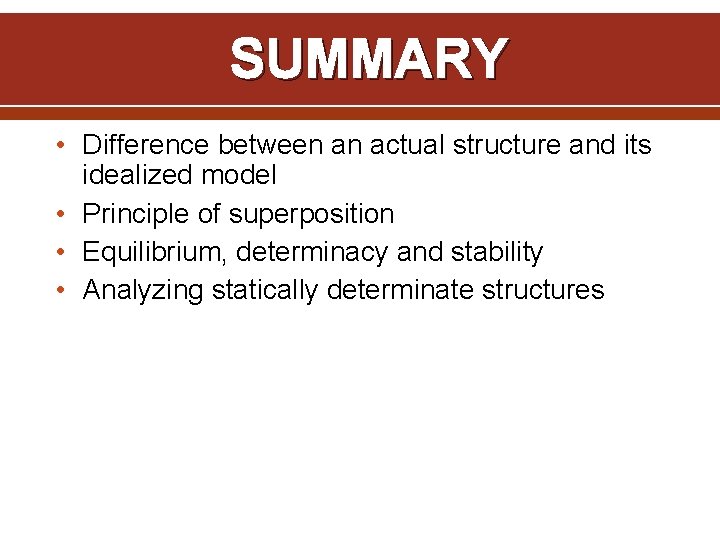 SUMMARY

• Difference between an actual structure and its idealized model
• Principle of superposition
• Equilibrium, determinacy and stability
• Analyzing statically determinate structures